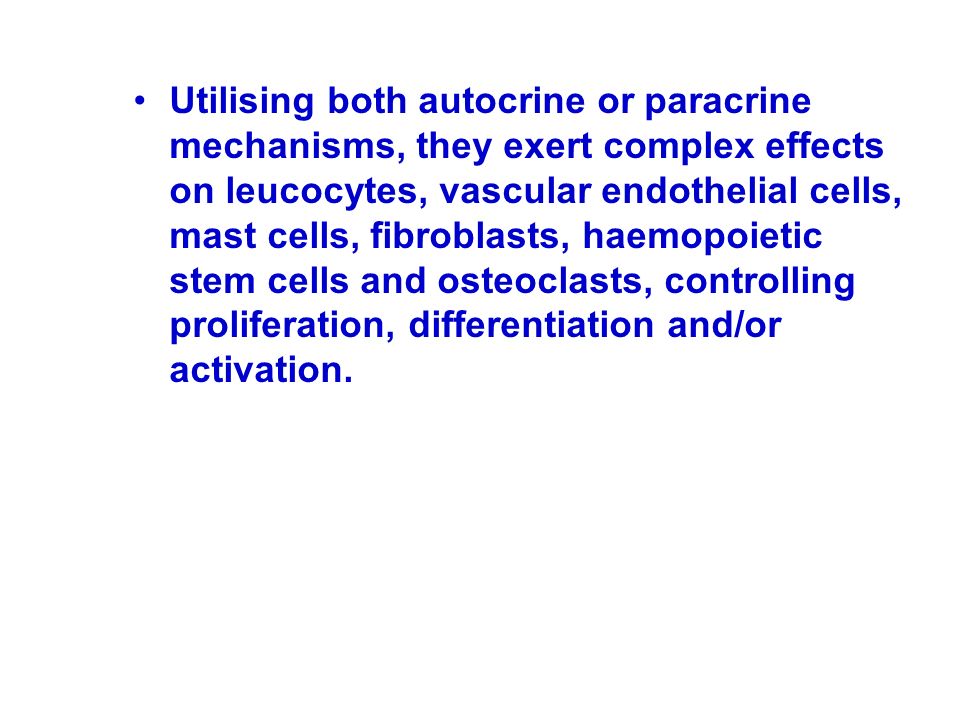 • Utilising both autocrine or paracrine mechanisms, they exert complex effects on leucocytes, vascular endothelial cells, mast cells, fibroblasts, haemopoietic stem cells and osteoclasts, controlling proliferation, differentiation and/or activation.